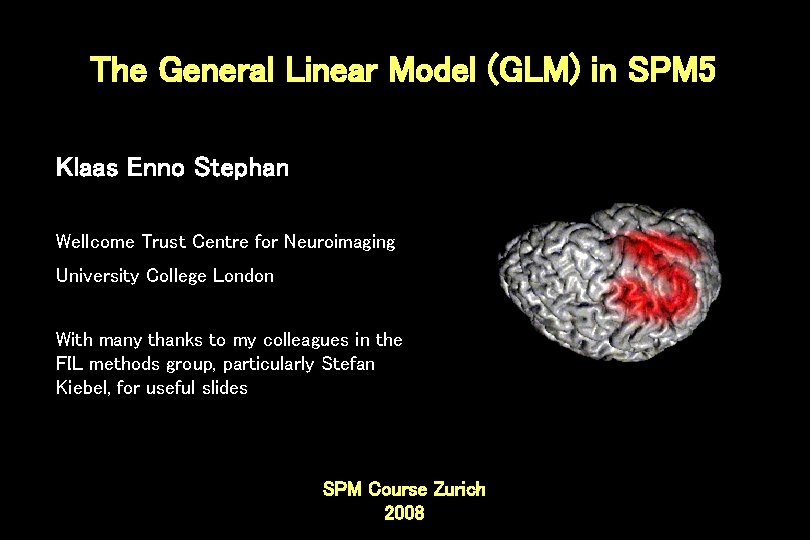 The General Linear Model (GLM) in SPM5

Klaas Enno Stephan

Wellcome Trust Centre for Neuroimaging

University College London

With many thanks to my colleagues in the FIL methods group, particularly Stefan Kiebel, for useful slides

SPM Course Zurich
2008